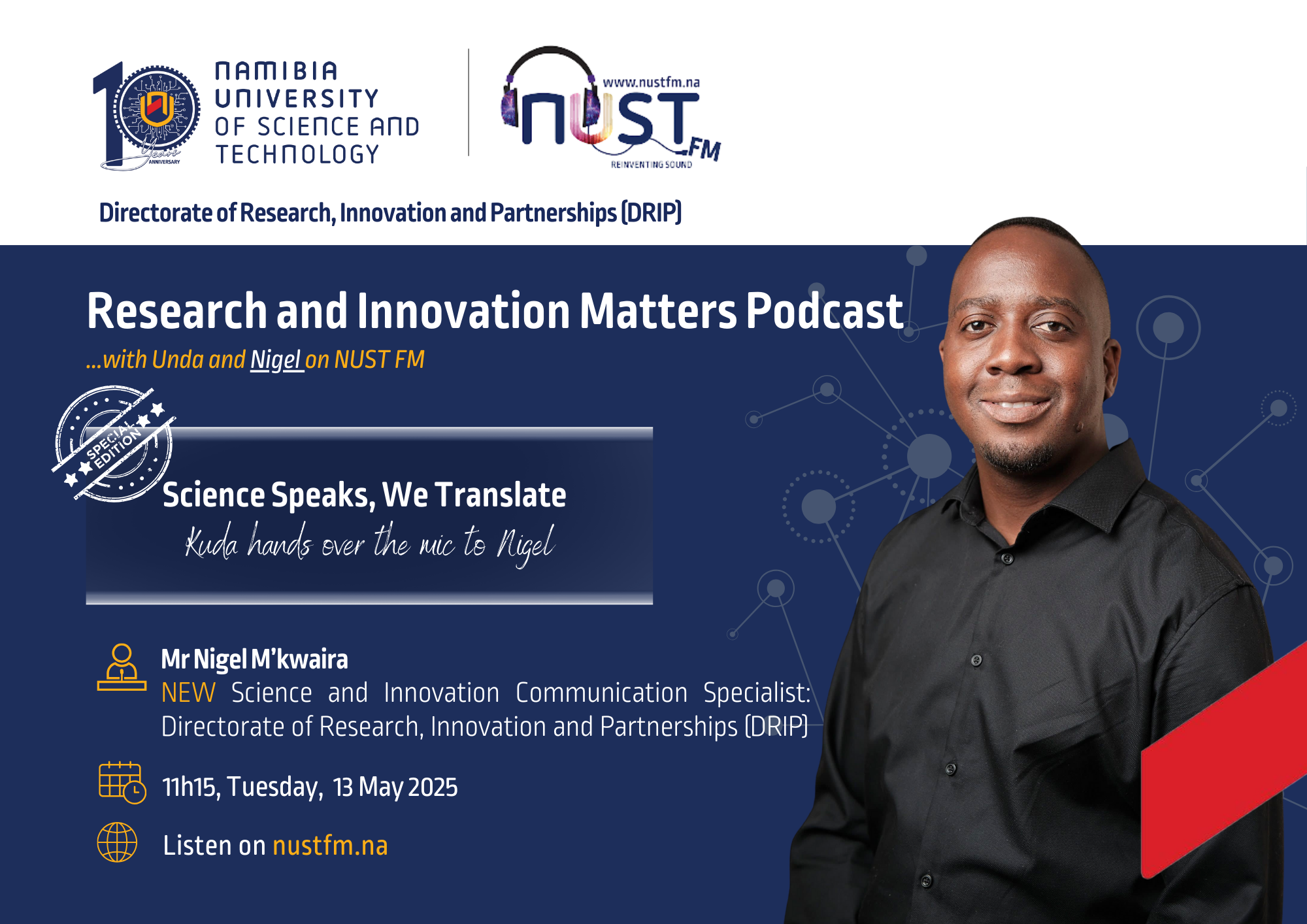 10 Years ANNIVERSARY

NAMIBIA UNIVERSITY OF SCIENCE AND TECHNOLOGY

www.nustfm.na
NUST FM
REINVENTING SOUND

Directorate of Research, Innovation and Partnerships (DRIP)

Research and Innovation Matters Podcast

...with Unda and Nigel on NUST FM

SPECIAL EDITION

Science Speaks, We Translate

Kuda hands over the mic to Nigel

Mr Nigel M'kwaira
NEW Science and Innovation Communication Specialist: Directorate of Research, Innovation and Partnerships (DRIP)

11h15, Tuesday, 13 May 2025

Listen on nustfm.na